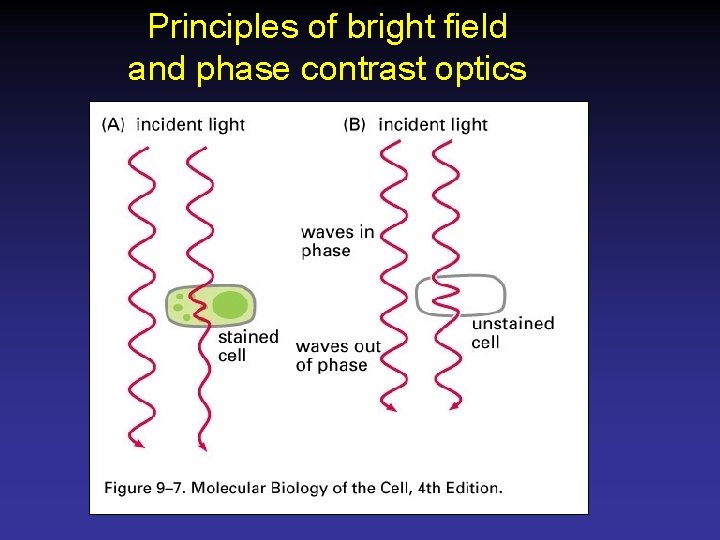 Principles of bright field and phase contrast optics

(A) incident light

stained cell

(B) incident light

waves in phase

waves out of phase

unstained cell

Figure 9–7. Molecular Biology of the Cell, 4th Edition.